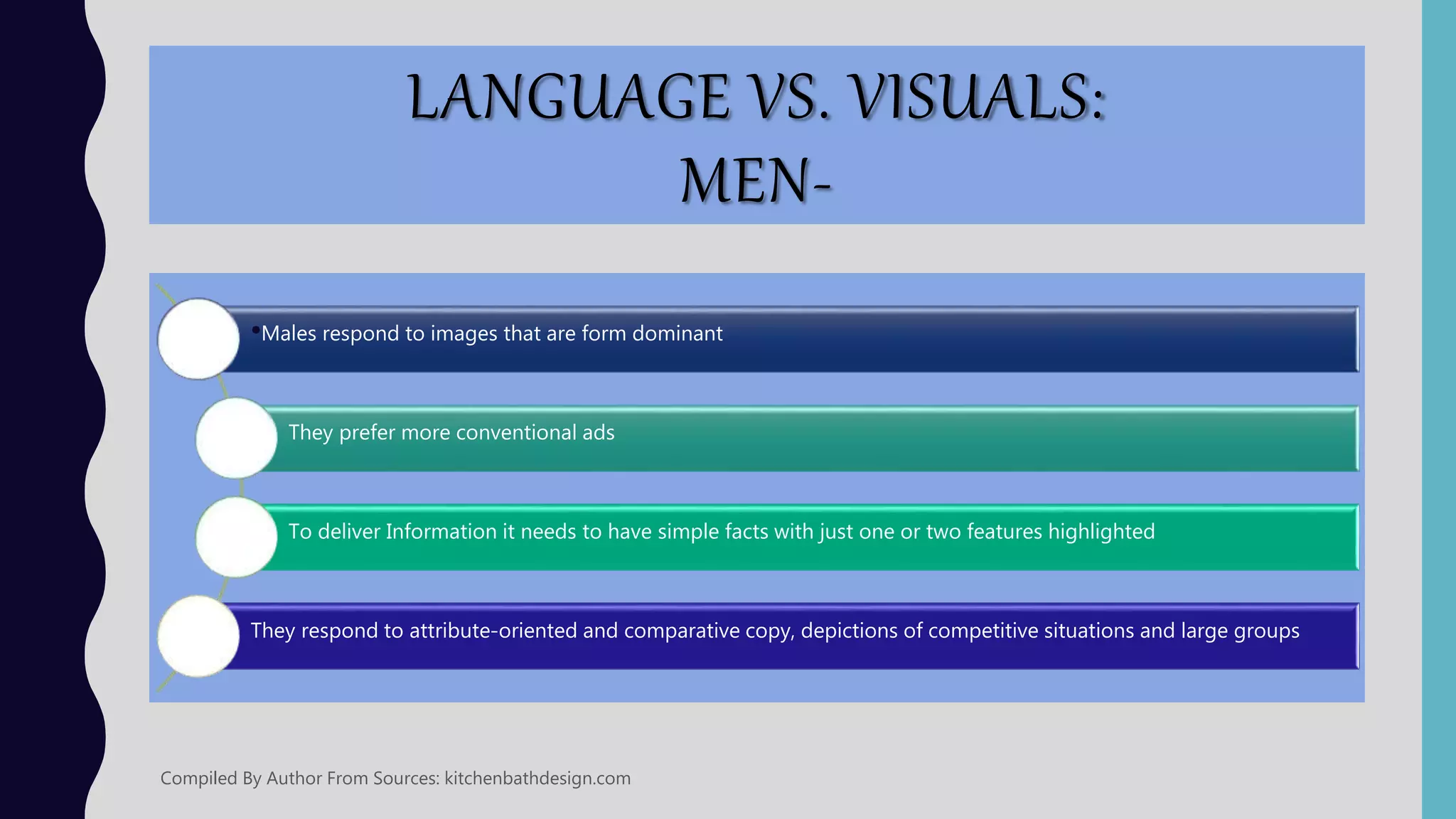 LANGUAGE VS. VISUALS:
MEN-

•Males respond to images that are form dominant

They prefer more conventional ads

To deliver Information it needs to have simple facts with just one or two features highlighted

They respond to attribute-oriented and comparative copy, depictions of competitive situations and large groups

Compiled By Author From Sources: kitchenbathdesign.com